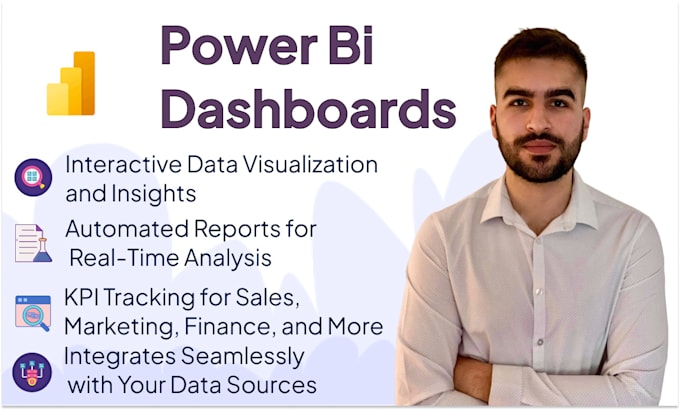 Power Bi Dashboards

Interactive Data Visualization and Insights

Automated Reports for Real-Time Analysis

KPI Tracking for Sales, Marketing, Finance, and More

Integrates Seamlessly with Your Data Sources